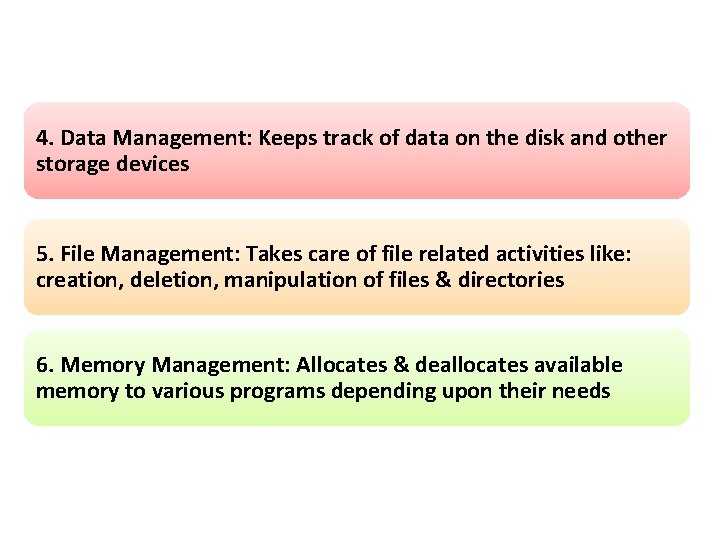 4. Data Management: Keeps track of data on the disk and other storage devices

5. File Management: Takes care of file related activities like: creation, deletion, manipulation of files & directories

6. Memory Management: Allocates & deallocates available memory to various programs depending upon their needs